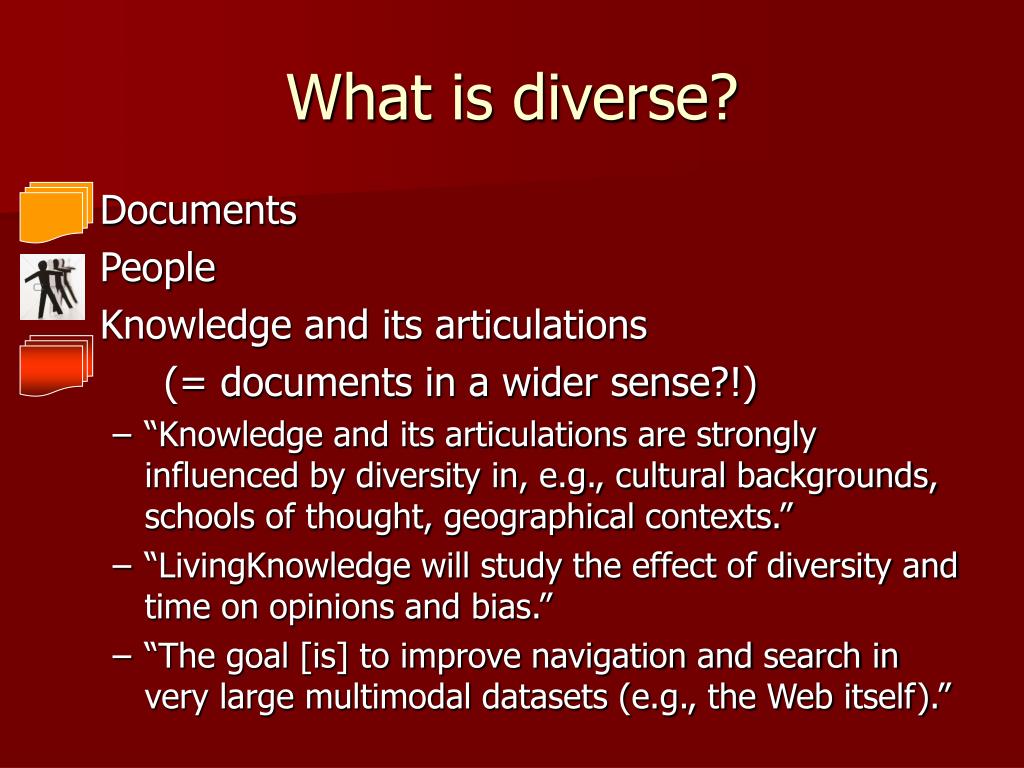 What is diverse?

Documents
People
Knowledge and its articulations
(= documents in a wider sense?!)

– “Knowledge and its articulations are strongly influenced by diversity in, e.g., cultural backgrounds, schools of thought, geographical contexts.”
– “LivingKnowledge will study the effect of diversity and time on opinions and bias.”
– “The goal [is] to improve navigation and search in very large multimodal datasets (e.g., the Web itself).”